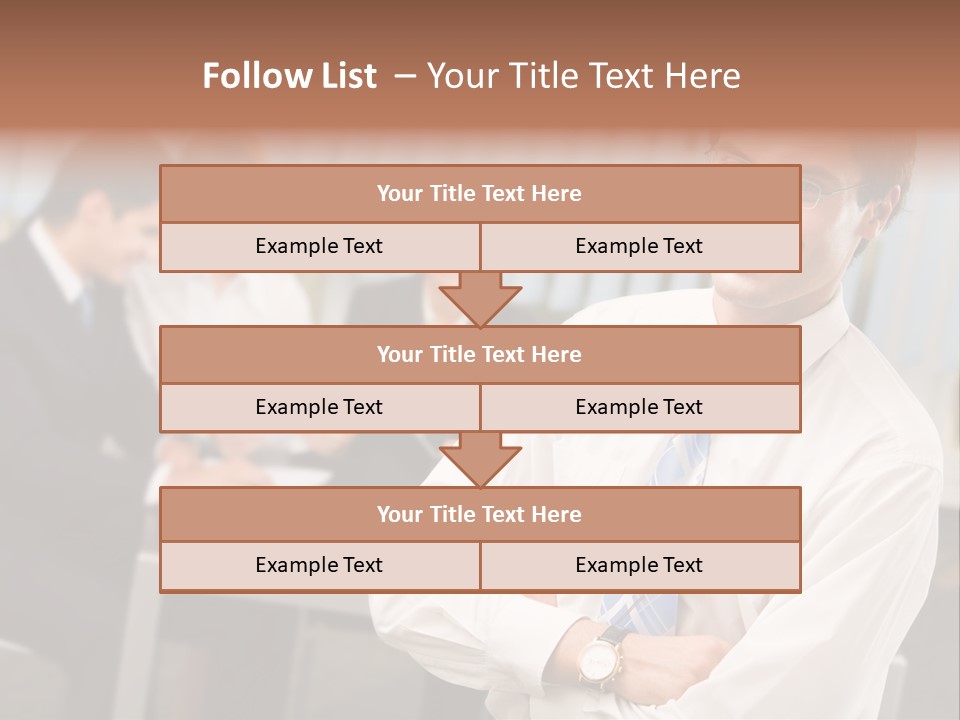 Follow List – Your Title Text Here

Your Title Text Here

Example Text

Example Text

Your Title Text Here

Example Text

Example Text

Your Title Text Here

Example Text

Example Text